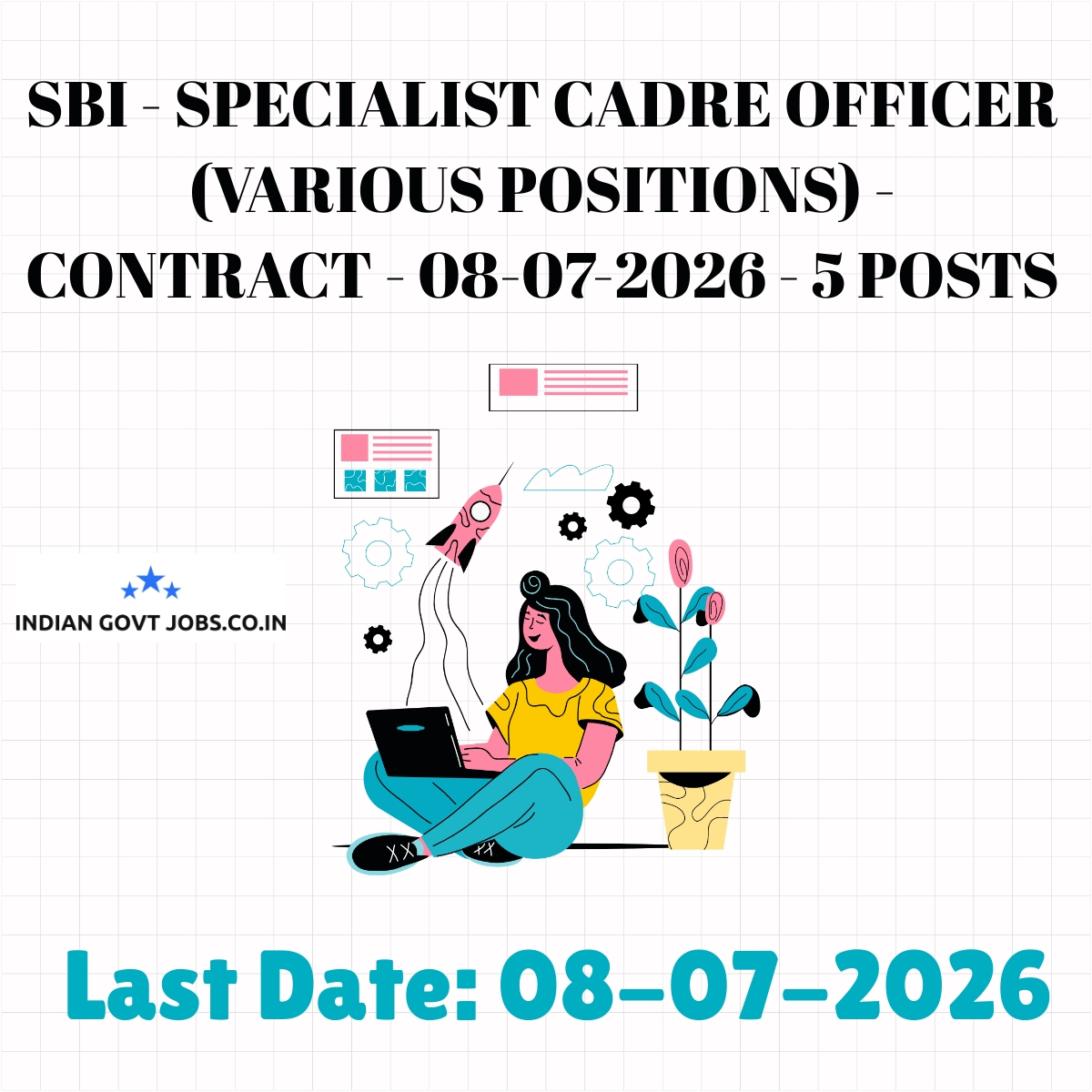 SBI - SPECIALIST CADRE OFFICER (VARIOUS POSITIONS) - CONTRACT - 08-07-2026 - 5 POSTS

INDIAN GOVT JOBS.CO.IN

Last Date: 08-07-2026